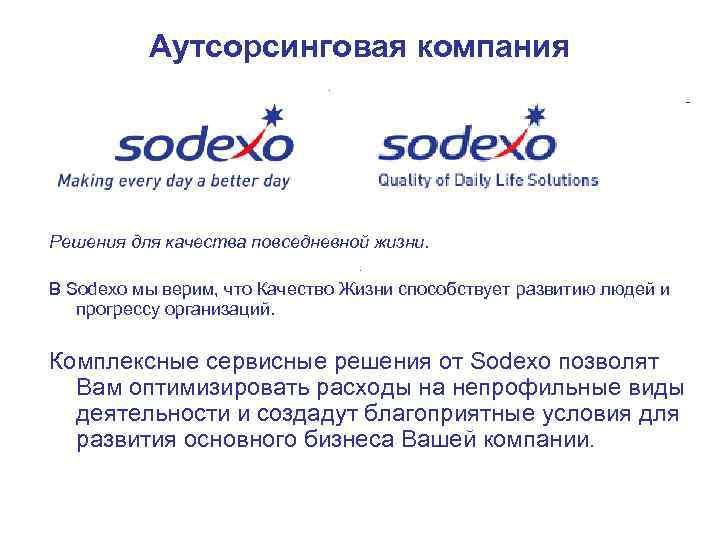 Аутсорсинговая компания

sodexo
Making every day a better day

sodexo
Quality of Daily Life Solutions

Решения для качества повседневной жизни.

В Sodexo мы верим, что Качество Жизни способствует развитию людей и прогрессу организаций.

Комплексные сервисные решения от Sodexo позволят Вам оптимизировать расходы на непрофильные виды деятельности и создадут благоприятные условия для развития основного бизнеса Вашей компании.